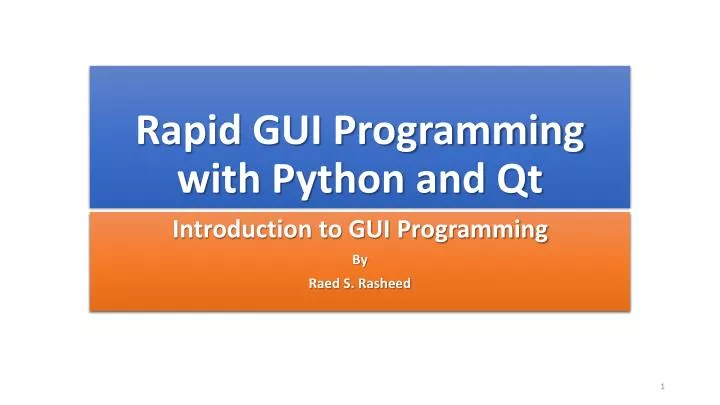 Rapid GUI Programming with Python and Qt

Introduction to GUI Programming

By

Raed S. Rasheed

1